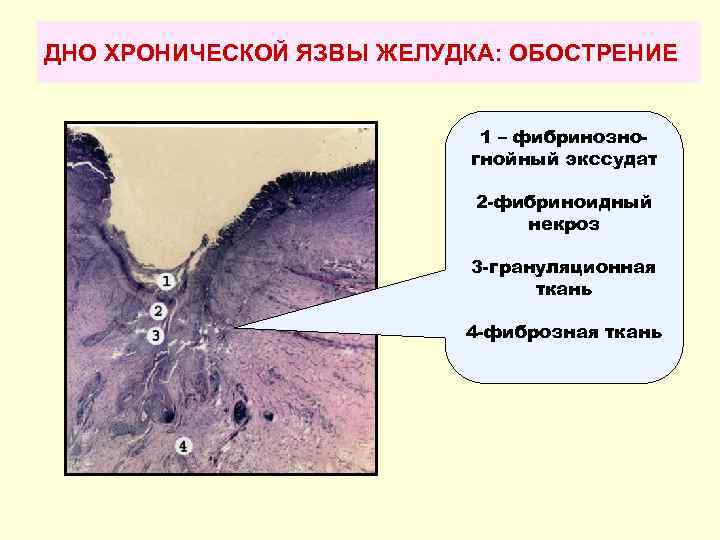 ДНО ХРОНИЧЕСКОЙ ЯЗВЫ ЖЕЛУДКА: ОБОСТРЕНИЕ

1
2
3
4

1 – фибринозно-гнойный экссудат

2-фибриноидный некроз

3-грануляционная ткань

4-фиброзная ткань